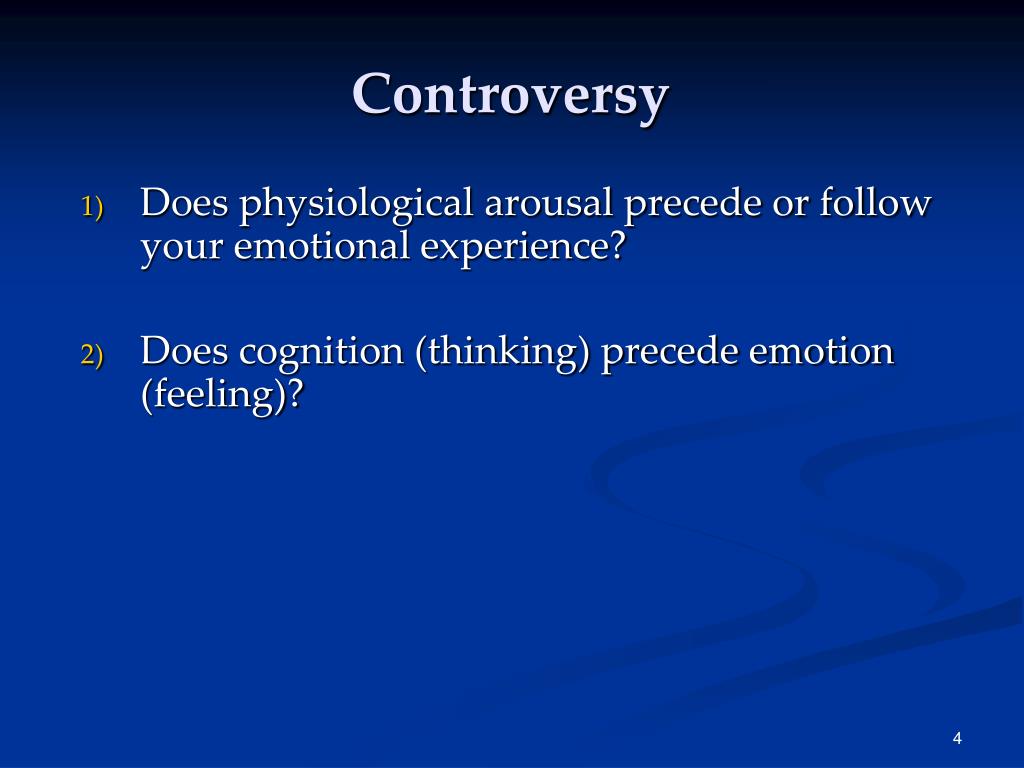 Controversy

1) Does physiological arousal precede or follow your emotional experience?

2) Does cognition (thinking) precede emotion (feeling)?

4